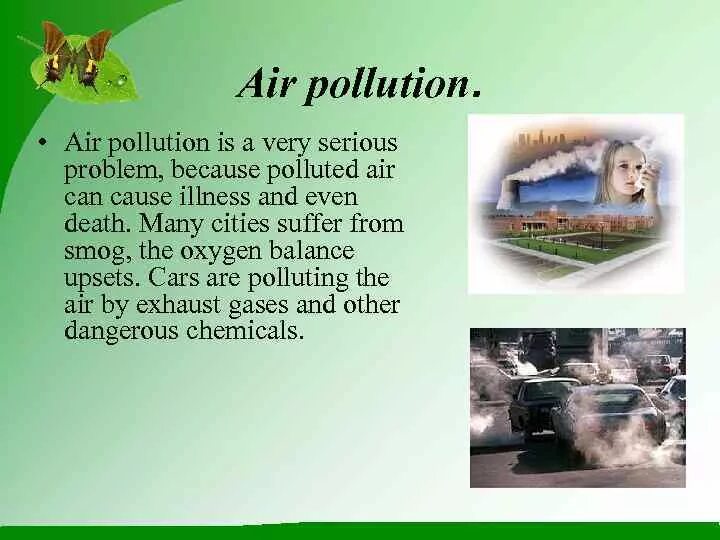 Air pollution.

• Air pollution is a very serious problem, because polluted air can cause illness and even death. Many cities suffer from smog, the oxygen balance upsets. Cars are polluting the air by exhaust gases and other dangerous chemicals.